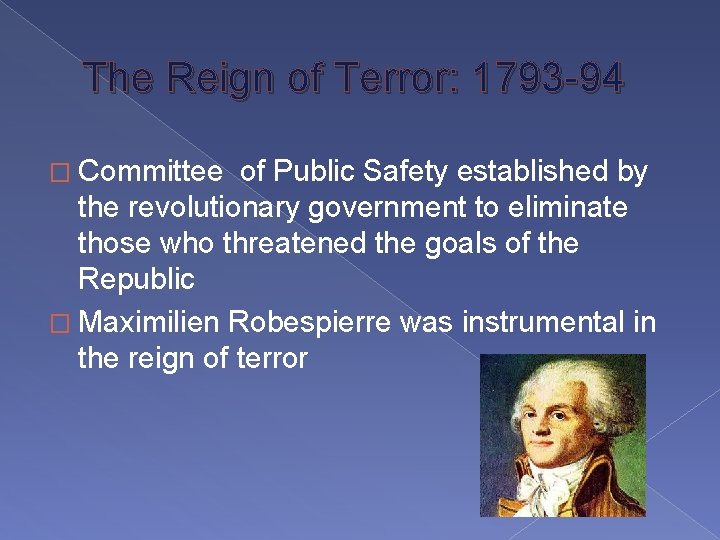 The Reign of Terror: 1793-94

□ Committee  of Public Safety established by the revolutionary government to eliminate those who threatened the goals of the Republic

□ Maximilien Robespierre was instrumental in the reign of terror